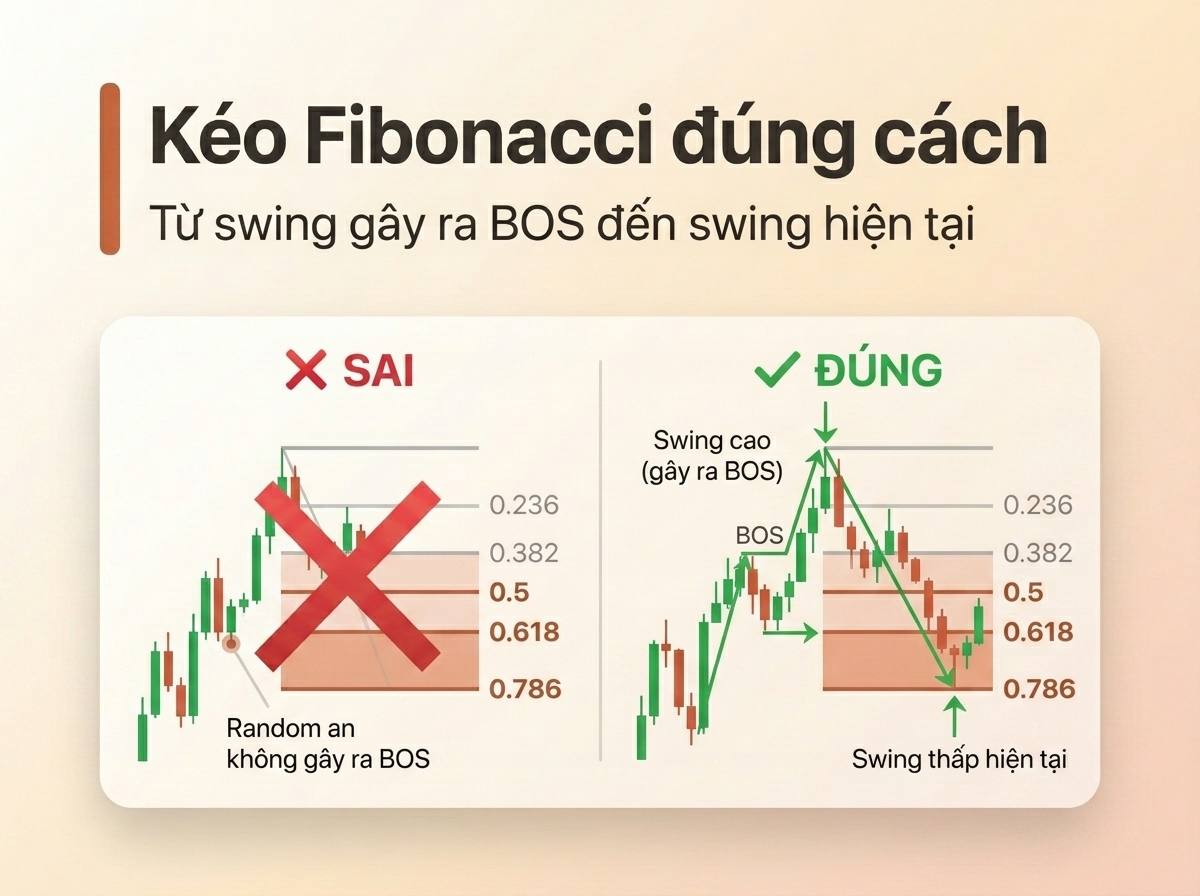 Kéo Fibonacci đúng cách

Từ swing gây ra BOS đến swing hiện tại

SAI

0.236
0.382
0.5
0.618
0.786

Random an
không gây ra BOS

ĐÚNG

Swing cao
(gây ra BOS)

BOS

0.236
0.382
0.5
0.618
0.786

Swing thấp hiện tại